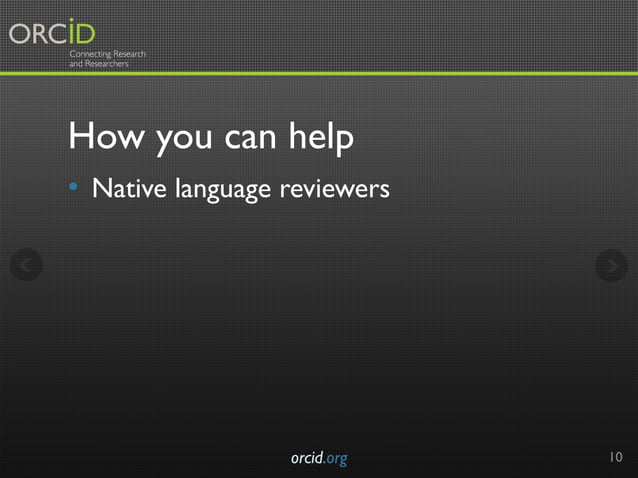 ORCID
Connecting Research and Researchers

How you can help

• Native language reviewers

orcid.org

10